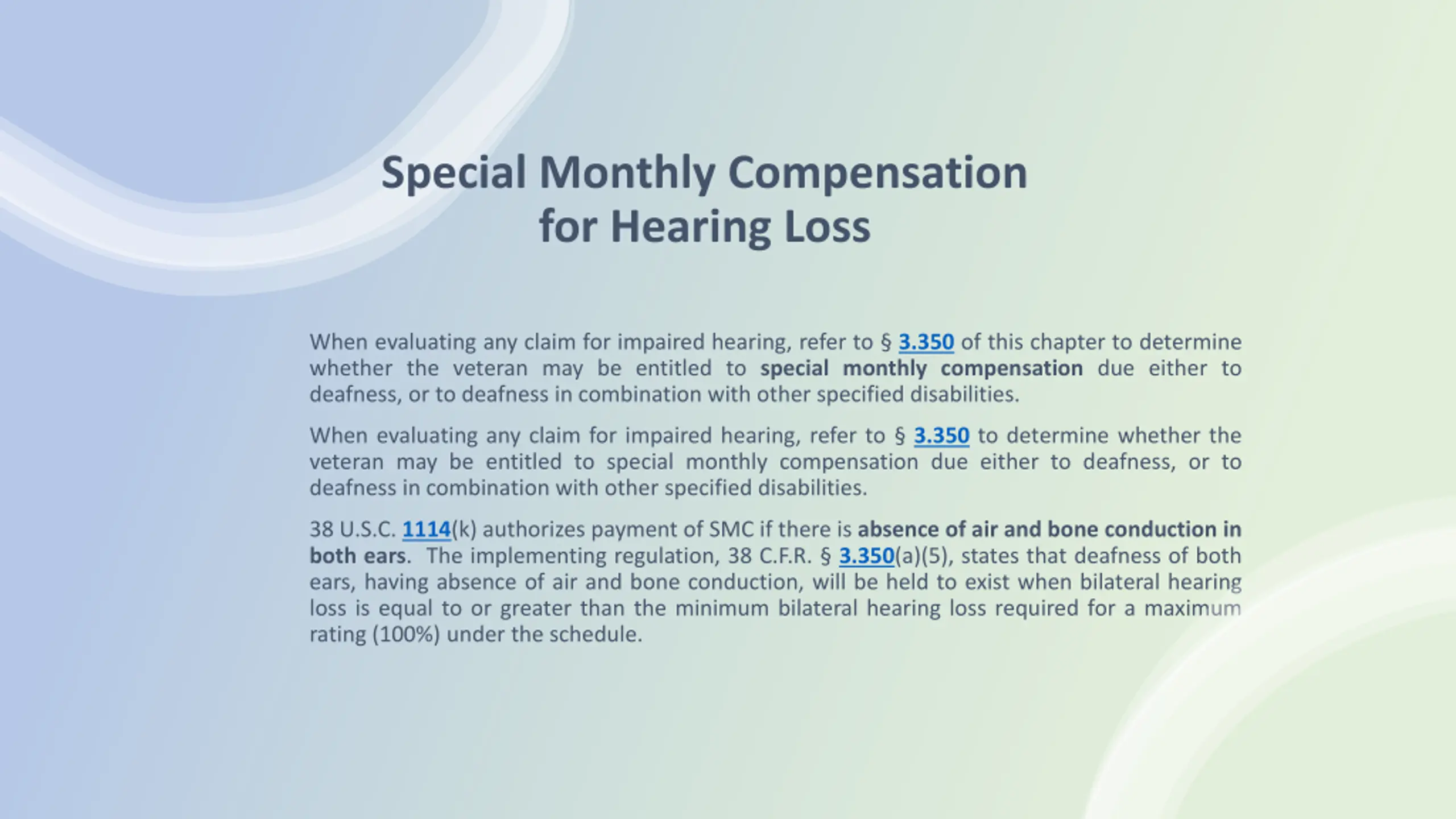 Special Monthly Compensation for Hearing Loss

When evaluating any claim for impaired hearing, refer to § 3.350 of this chapter to determine whether the veteran may be entitled to special monthly compensation due either to deafness, or to deafness in combination with other specified disabilities.

When evaluating any claim for impaired hearing, refer to § 3.350 to determine whether the veteran may be entitled to special monthly compensation due either to deafness, or to deafness in combination with other specified disabilities.

38 U.S.C. 1114(k) authorizes payment of SMC if there is absence of air and bone conduction in both ears. The implementing regulation, 38 C.F.R. § 3.350(a)(5), states that deafness of both ears, having absence of air and bone conduction, will be held to exist when bilateral hearing loss is equal to or greater than the minimum bilateral hearing loss required for a maximum rating (100%) under the schedule.